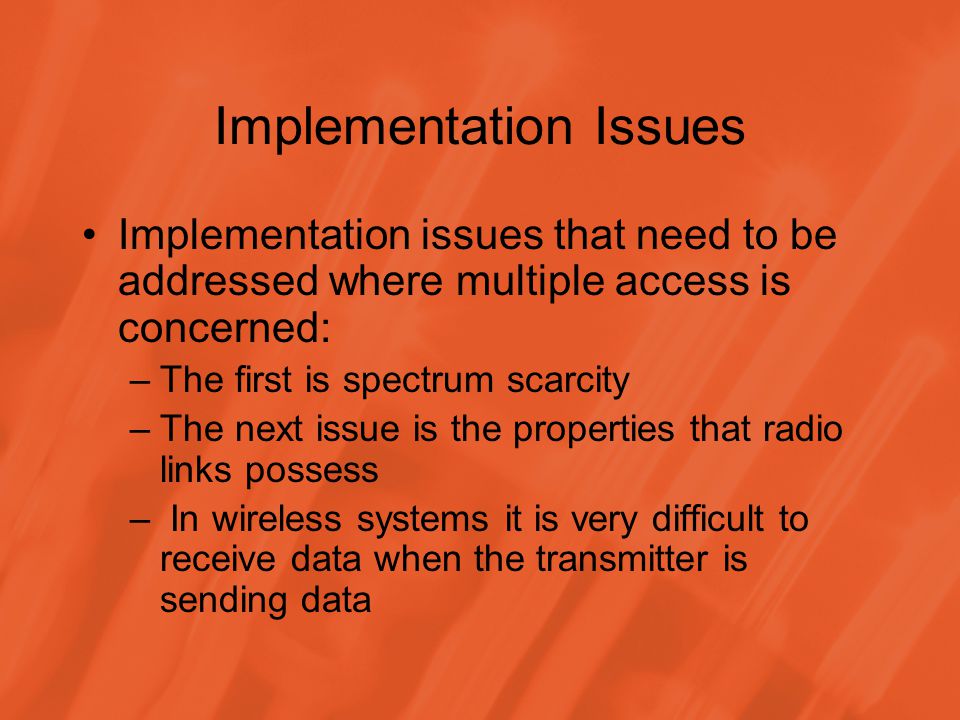 Implementation Issues

• Implementation issues that need to be addressed where multiple access is concerned:
– The first is spectrum scarcity
– The next issue is the properties that radio links possess
– In wireless systems it is very difficult to receive data when the transmitter is sending data